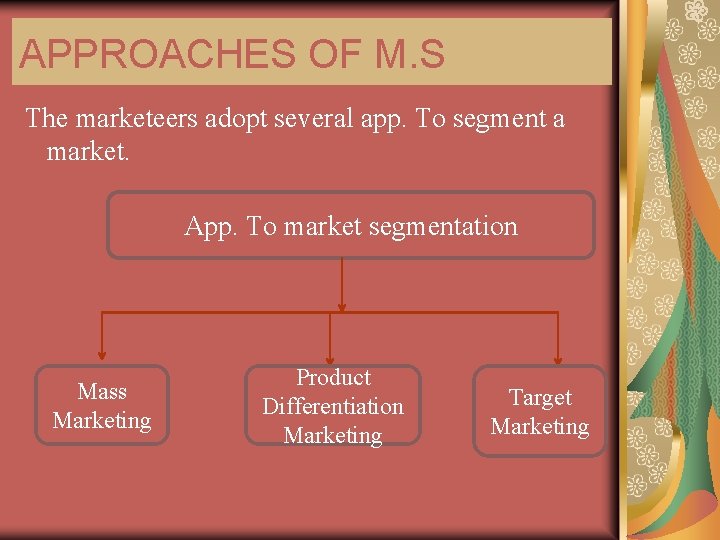 APPROACHES OF M.S

The marketeers adopt several app. To segment a market.

App. To market segmentation

Mass Marketing

Product Differentiation Marketing

Target Marketing